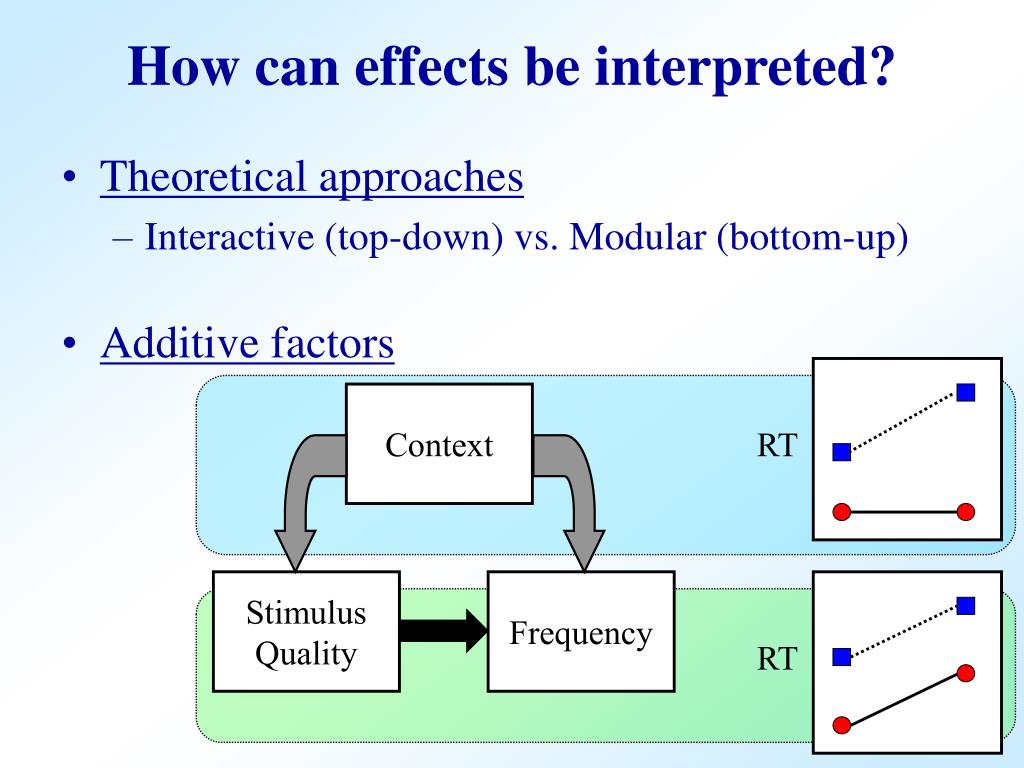 How can effects be interpreted?

• Theoretical approaches
– Interactive (top-down) vs. Modular (bottom-up)

• Additive factors

Context

RT

Stimulus Quality

Frequency

RT